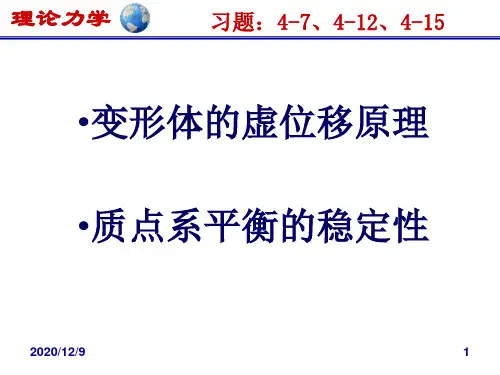 理论力学

习题：4-7、4-12、4-15

•变形体的虚位移原理

•质点系平衡的稳定性

2020/12/9

1